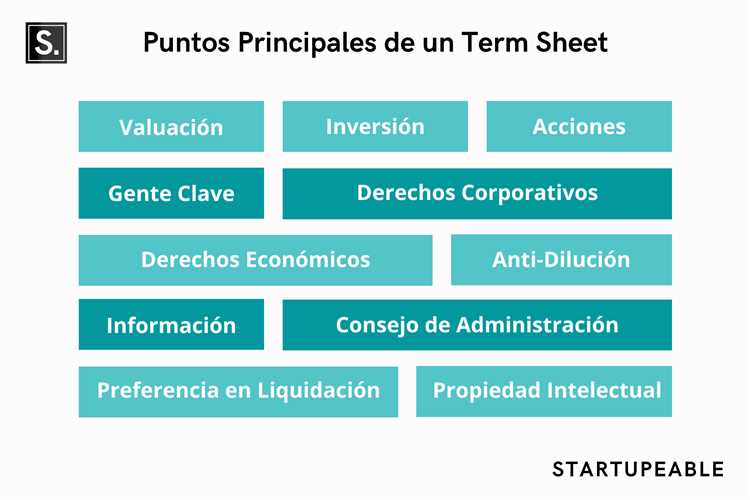 S.

Puntos Principales de un Term Sheet

Valuación

Inversión

Acciones

Gente Clave

Derechos Corporativos

Derechos Económicos

Anti-Dilución

Información

Consejo de Administración

Preferencia en Liquidación

Propiedad Intelectual

STARTUPEABLE